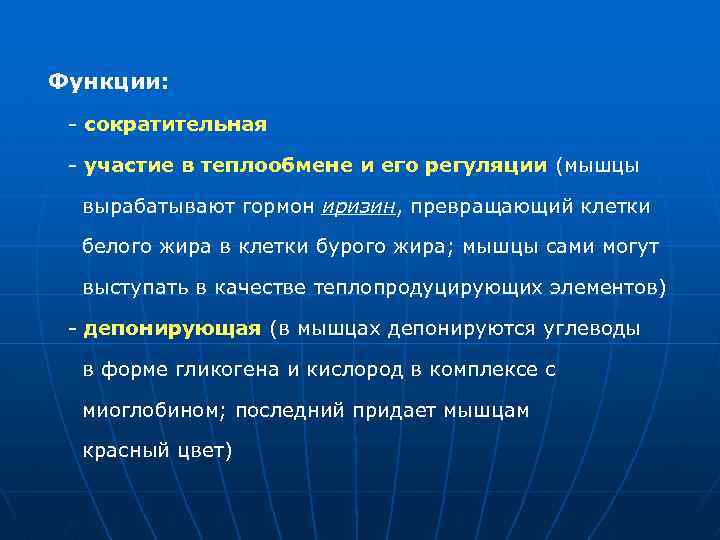 Функции:

- сократительная

- участие в теплообмене и его регуляции (мышцы вырабатывают гормон иризин, превращающий клетки белого жира в клетки бурого жира; мышцы сами могут выступать в качестве теплопродуцирующих элементов)

- депонирующая (в мышцах депонируются углеводы в форме гликогена и кислород в комплексе с миоглобином; последний придает мышцам красный цвет)